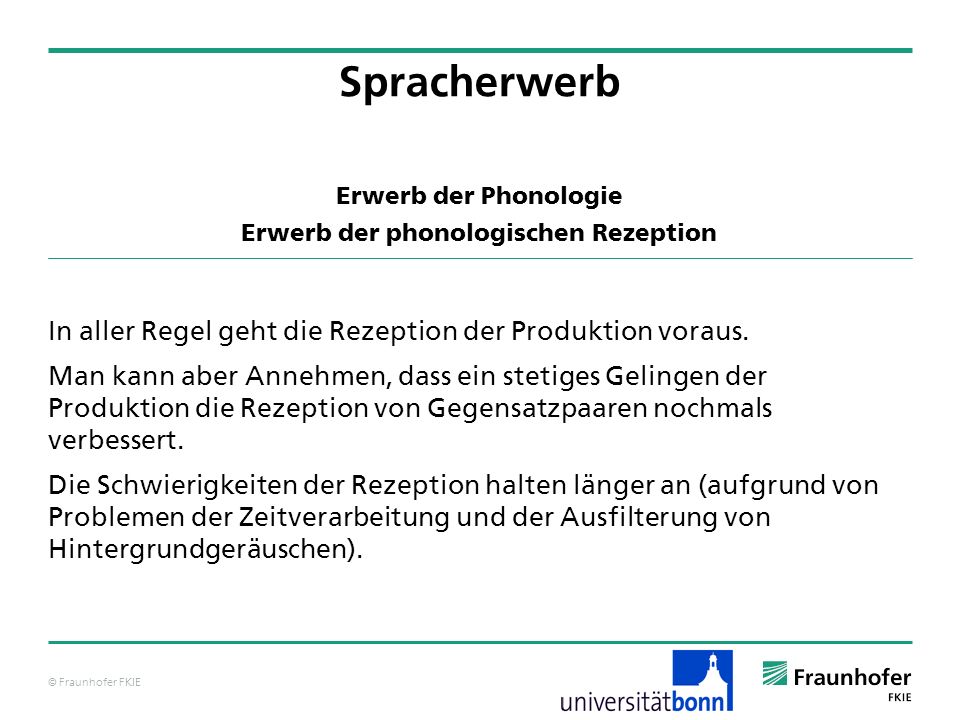 Spracherwerb

Erwerb der Phonologie
Erwerb der phonologischen Rezeption

In aller Regel geht die Rezeption der Produktion voraus.

Man kann aber Annehmen, dass ein stetiges Gelingen der Produktion die Rezeption von Gegensatzpaaren nochmals verbessert.

Die Schwierigkeiten der Rezeption halten länger an (aufgrund von Problemen der Zeitverarbeitung und der Ausfilterung von Hintergrundgeräuschen).

© Fraunhofer FKIE

universitätbonn

Fraunhofer
FKIE